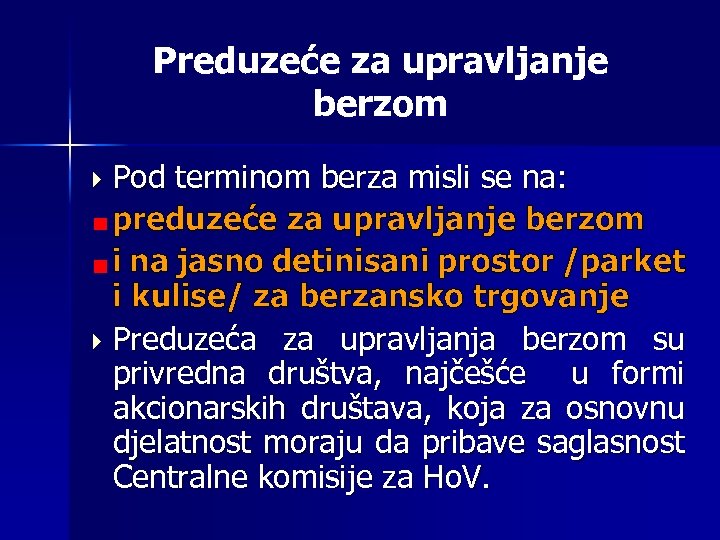 Preduzeće za upravljanje berzom

Pod terminom berza misli se na:

preduzeće za upravljanje berzom

i na jasno detinisani prostor /parket i kulise/ za berzansko trgovanje

Preduzeća za upravljanja berzom su privredna društva, najčešće u formi akcionarskih društava, koja za osnovnu djelatnost moraju da pribave saglasnost Centralne komisije za HoV.